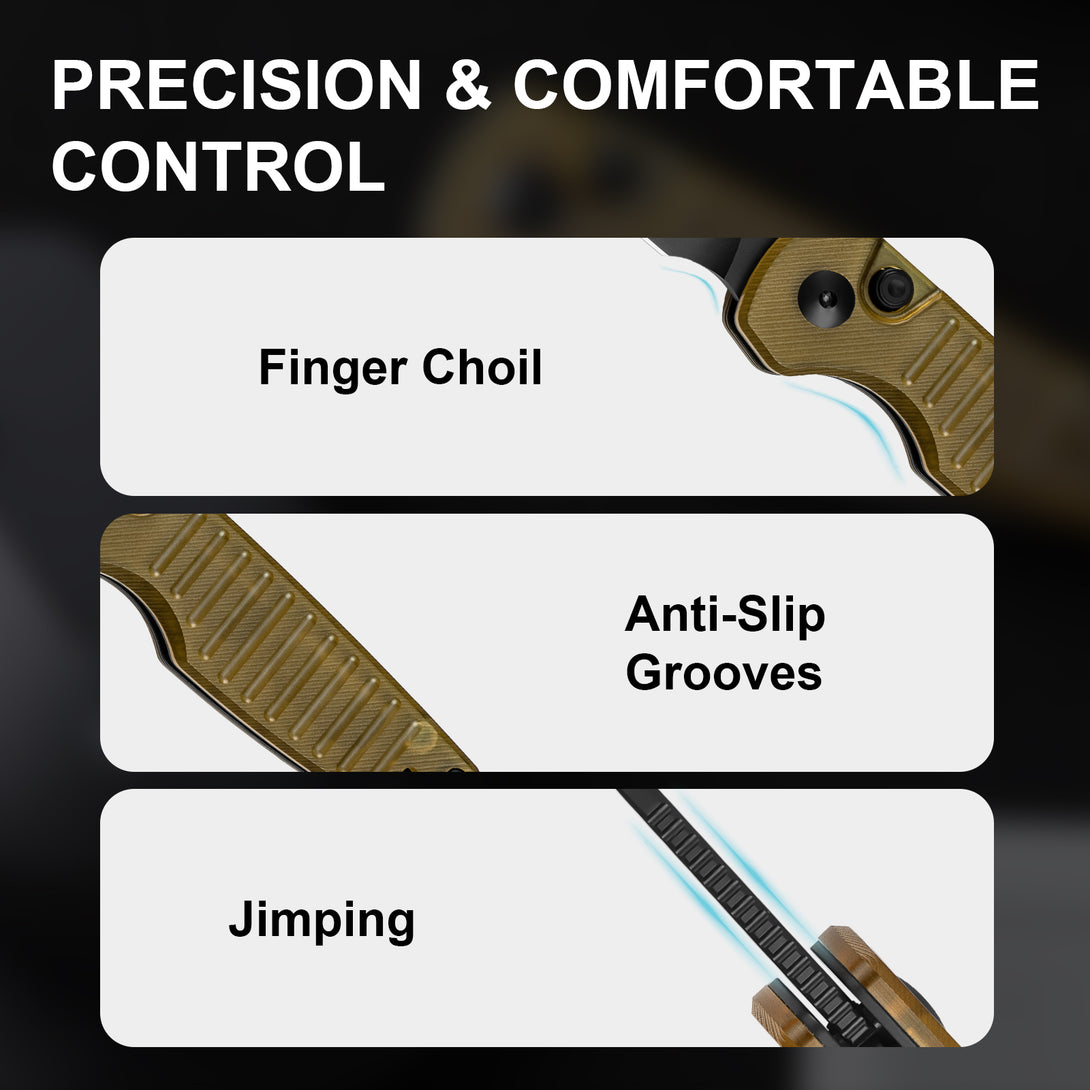 PRECISION & COMFORTABLE CONTROL

Finger Choil

Anti-Slip Grooves

Jimping